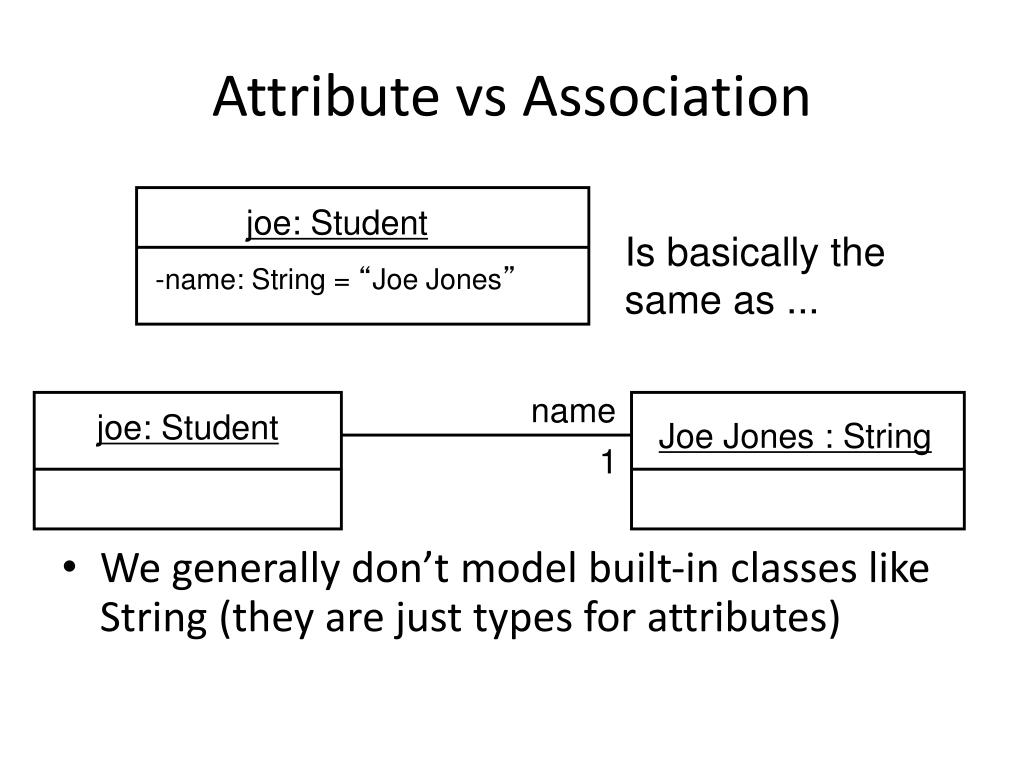 Attribute vs Association

joe: Student

-name: String = “Joe Jones”

Is basically the same as ...

joe: Student

name

1

Joe Jones : String

• We generally don’t model built-in classes like String (they are just types for attributes)